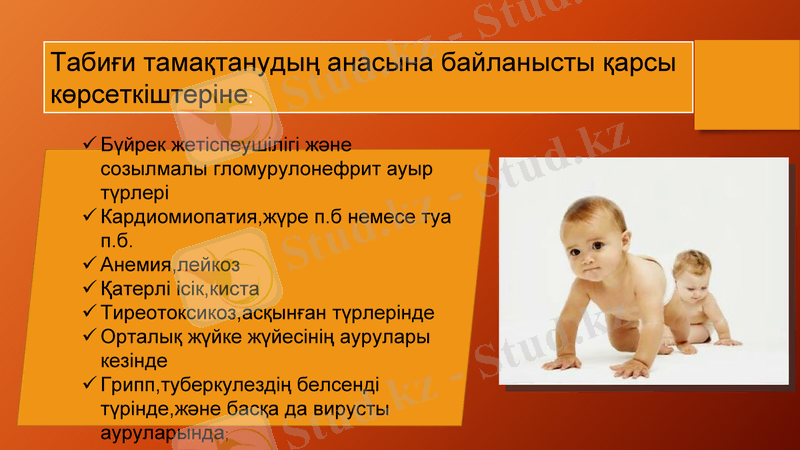 Табиғи тамақтанудың анасына байланысты қарсы көрсеткіштеріне:

✓ Бүйрек жетіспеушілігі және созылмалы гломурулонефрит ауыр түрлері
✓ Кардиомиопатия,жүре п.б немесе туа п.б.
✓ Анемия,лейкоз
✓ Қатерлі ісік,киста
✓ Тиреотоксикоз,асқынған түрлерінде
✓ Орталық жүйке жүйесінің аурулары кезінде
✓ Грипп,туберкулездің белсенді түрінде,және басқа да вирусты ауруларында;

Stud.kz - Stud.kz